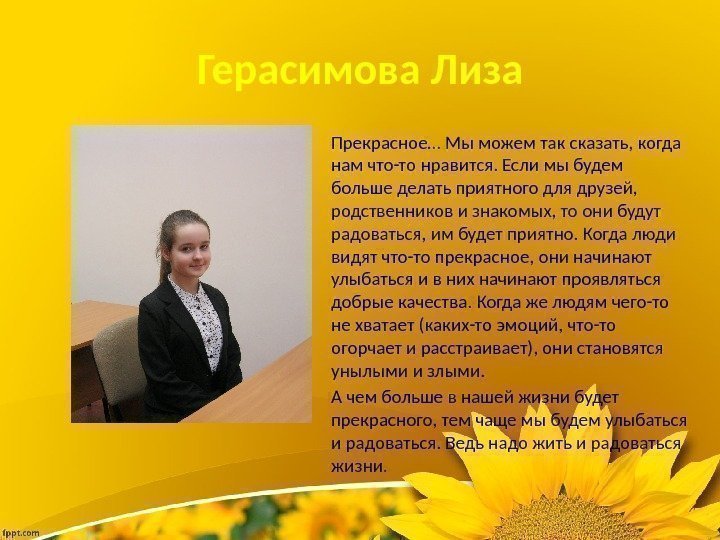 Герасимова Лиза

Прекрасное… Мы можем так сказать, когда нам что-то нравится. Если мы будем больше делать приятного для друзей, родственников и знакомых, то они будут радоваться, им будет приятно. Когда люди видят что-то прекрасное, они начинают улыбаться и в них начинают проявляться добрые качества. Когда же людям чего-то не хватает (каких-то эмоций, что-то огорчает и расстраивает), они становятся унылыми и злыми.

А чем больше в нашей жизни будет прекрасного, тем чаще мы будем улыбаться и радоваться. Ведь надо жить и радоваться жизни.

fppt.com